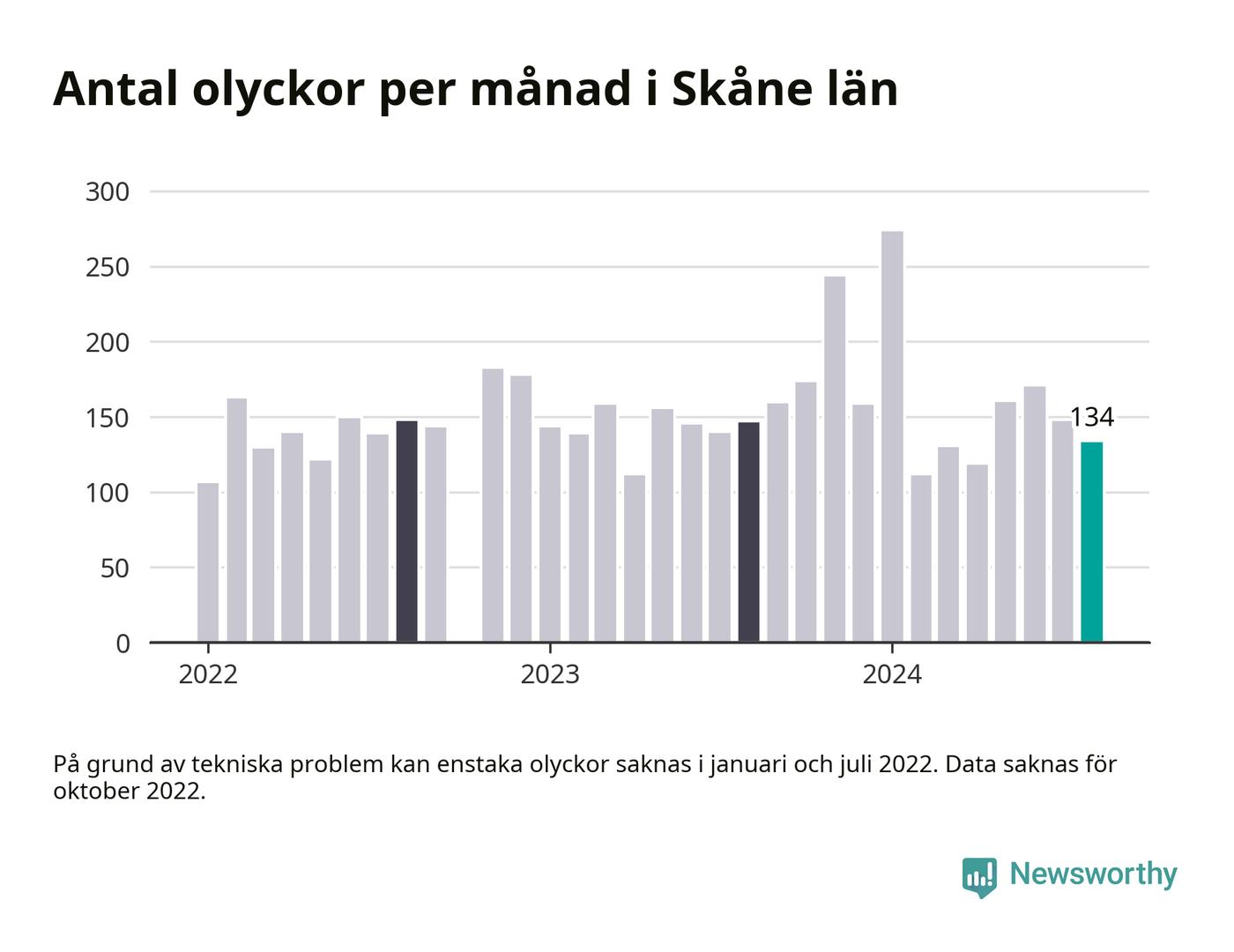 Antal olyckor per månad i Skåne län

300
250
200
150
100
50
0

134

2022
2023
2024

På grund av tekniska problem kan enstaka olyckor saknas i januari och juli 2022. Data saknas för oktober 2022.

Newsworthy